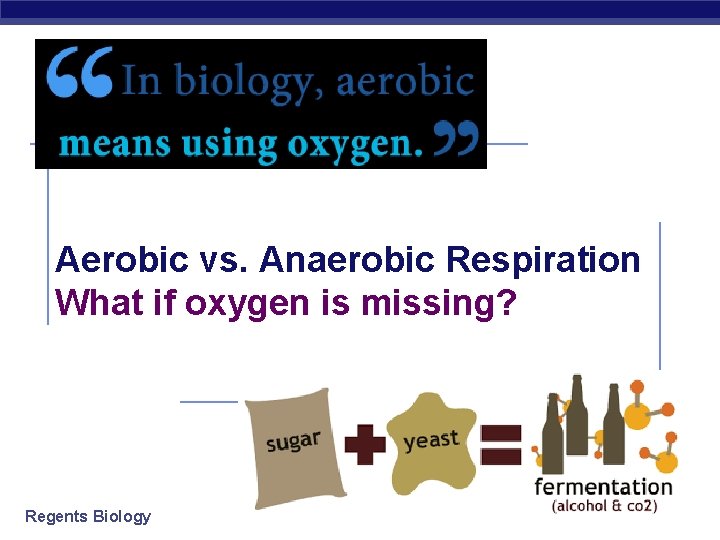 “In biology, aerobic means using oxygen.”

Aerobic vs. Anaerobic Respiration
What if oxygen is missing?

sugar + yeast = fermentation (alcohol & co2)

Regents Biology